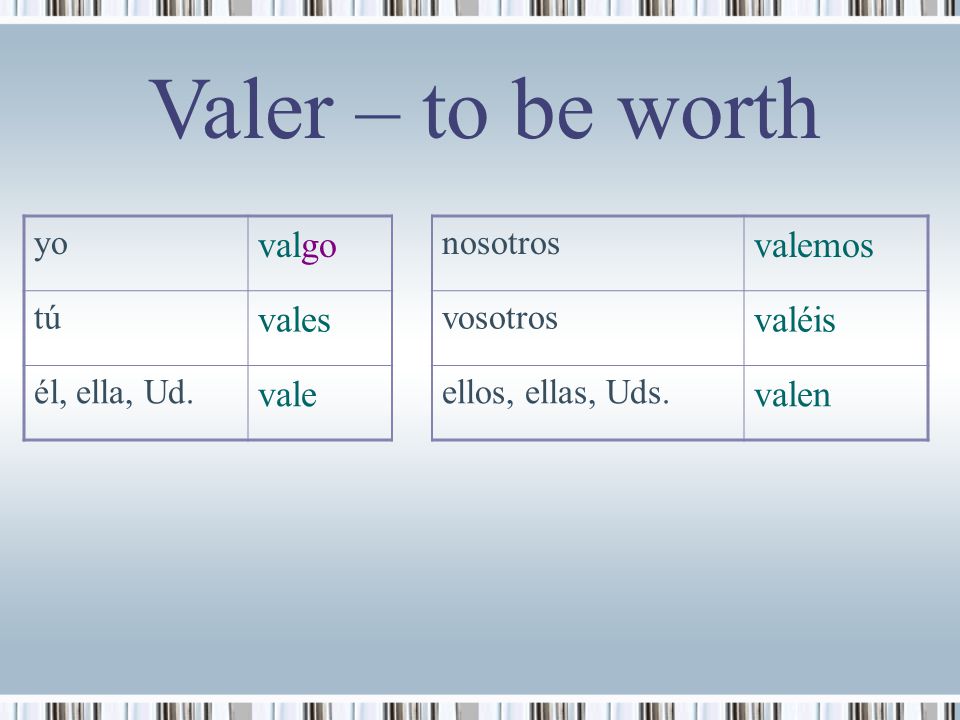 Valer – to be worth

| yo | valgo |
|---|---|
| tú | vales |
| él, ella, Ud. | vale |

| nosotros | valemos |
|---|---|
| vosotros | valéis |
| ellos, ellas, Uds. | valen |